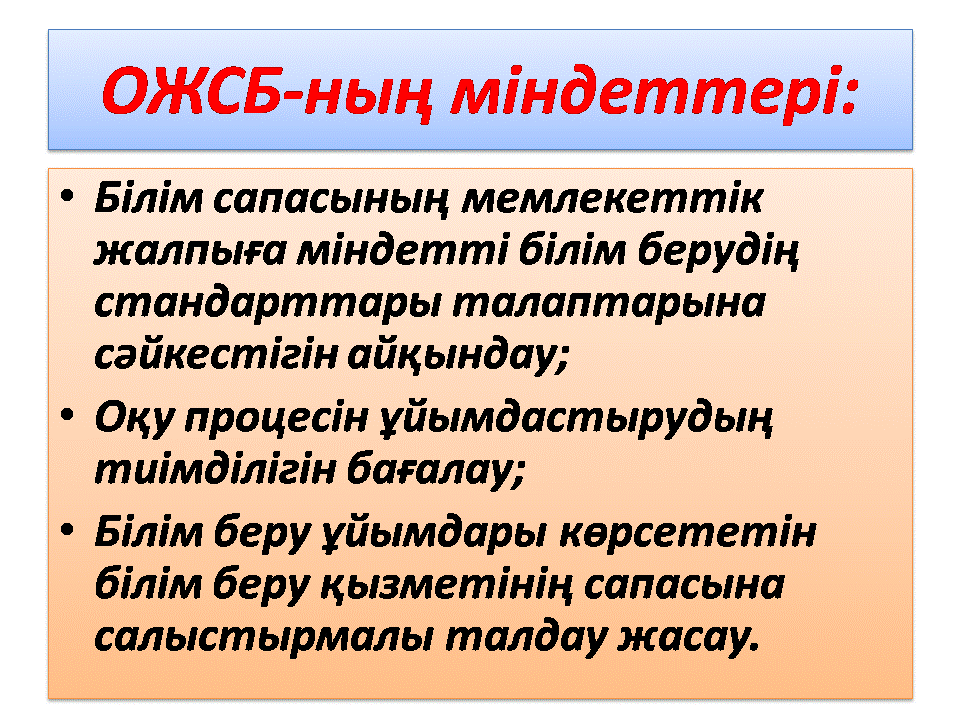 ОЖСБ-ның міндеттері:

• Білім сапасының мемлекеттік жалпыға міндетті білім берудің стандарттары талаптарына сәйкестігін айқындау;

• Оқу процесін ұйымдастырудың тиімділігін бағалау;

• Білім беру ұйымдары көрсететін білім беру қызметінің сапасына салыстырмалы талдау жасау.